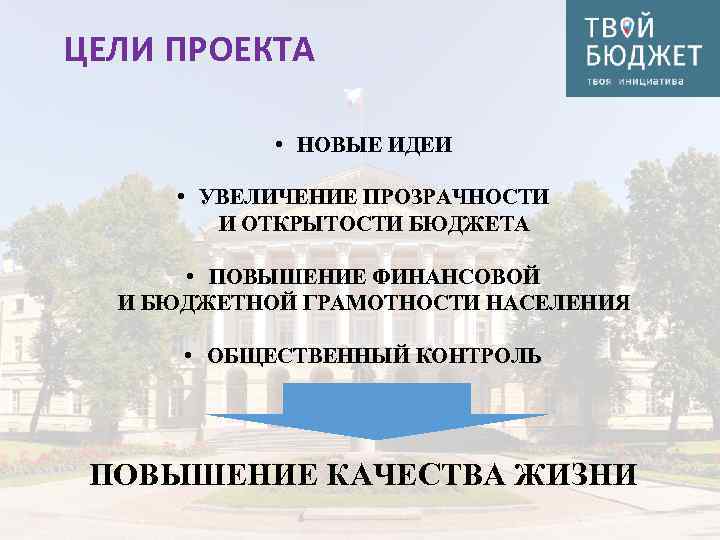 ЦЕЛИ ПРОЕКТА

ТВОЙ БЮДЖЕТ
твоя инициатива

• НОВЫЕ ИДЕИ

• УВЕЛИЧЕНИЕ ПРОЗРАЧНОСТИ И ОТКРЫТОСТИ БЮДЖЕТА

• ПОВЫШЕНИЕ ФИНАНСОВОЙ И БЮДЖЕТНОЙ ГРАМОТНОСТИ НАСЕЛЕНИЯ

• ОБЩЕСТВЕННЫЙ КОНТРОЛЬ

ПОВЫШЕНИЕ КАЧЕСТВА ЖИЗНИ